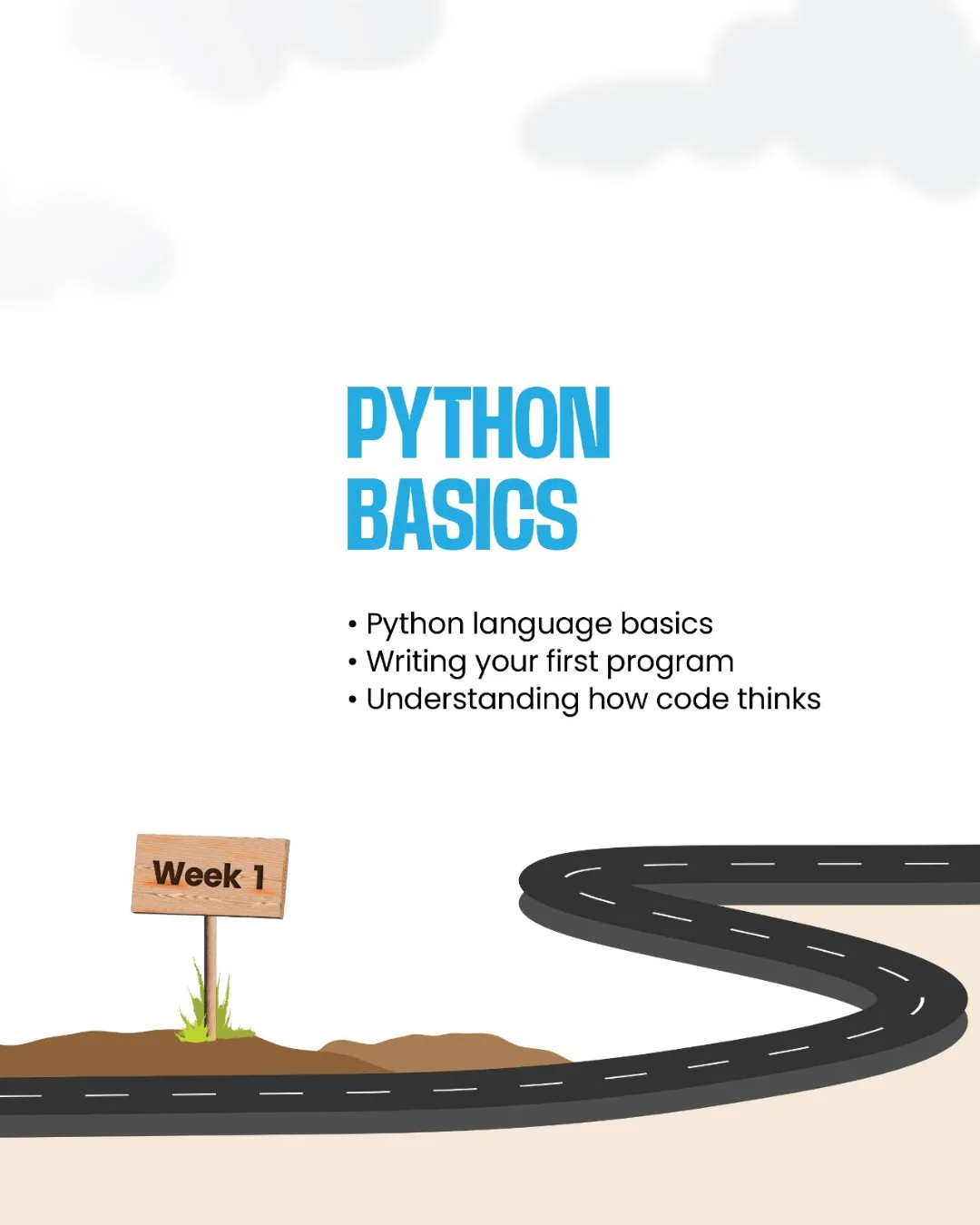 PYTHON
BASICS

• Python language basics
• Writing your first program
• Understanding how code thinks

Week 1